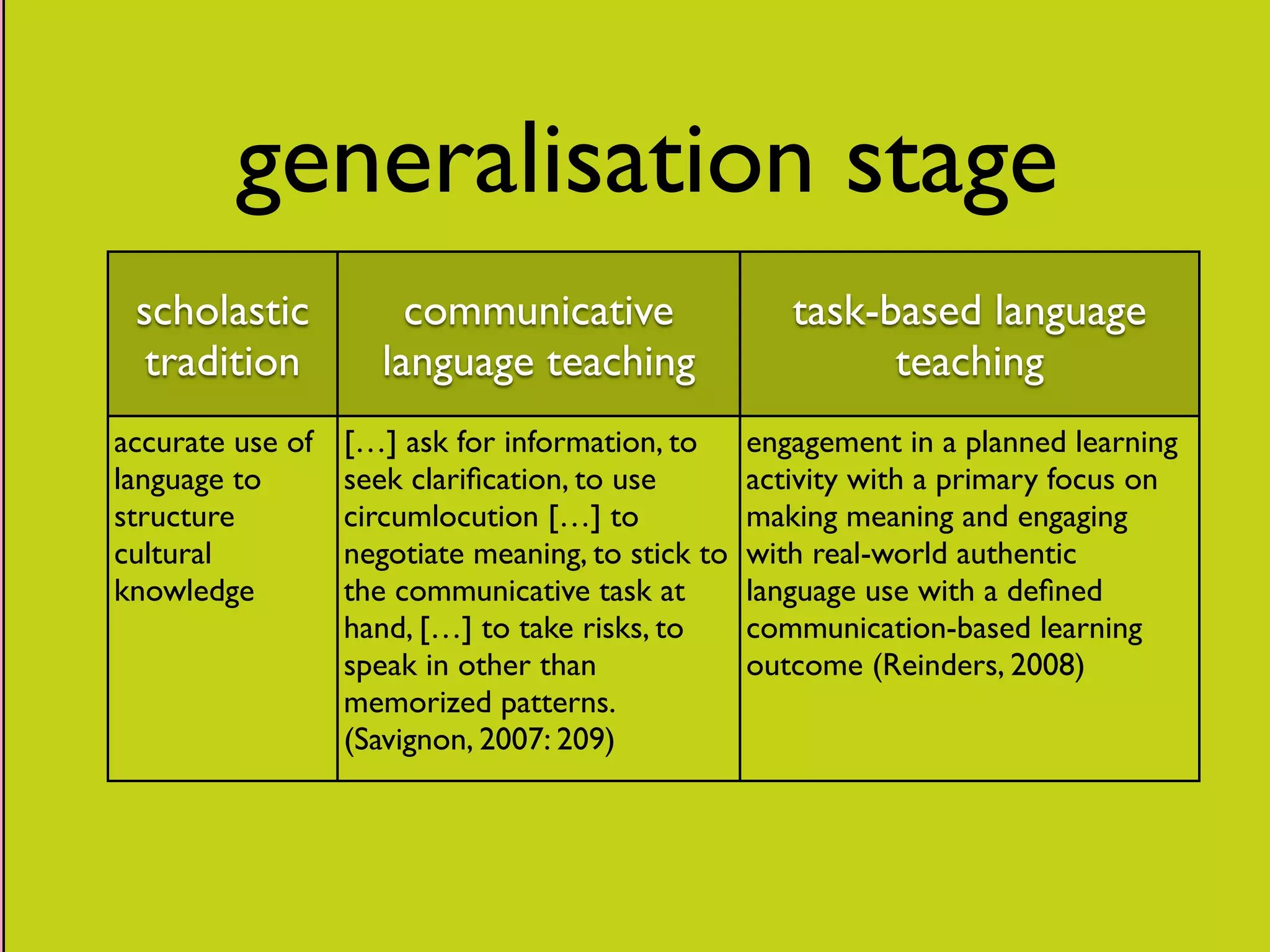 generalisation stage

| scholastic tradition | communicative language teaching | task-based language teaching |
|---|---|---|
| accurate use of language to structure cultural knowledge | […] ask for information, to seek clarification, to use circumlocution […] to negotiate meaning, to stick to the communicative task at hand, […] to take risks, to speak in other than memorized patterns. (Savignon, 2007: 209) | engagement in a planned learning activity with a primary focus on making meaning and engaging with real-world authentic language use with a defined communication-based learning outcome (Reinders, 2008) |